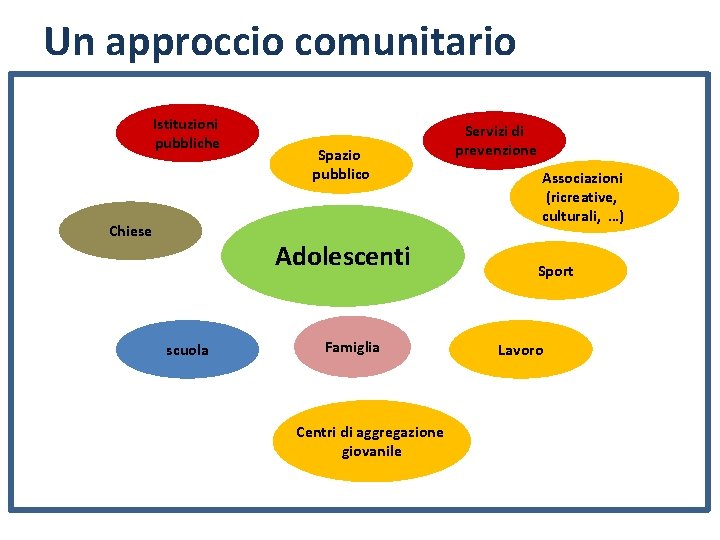 Un approccio comunitario

Istituzioni pubbliche

Spazio pubblico

Servizi di prevenzione

Associazioni (ricreative, culturali, …)

Chiese

Adolescenti

Sport

scuola

Famiglia

Lavoro

Centri di aggregazione giovanile